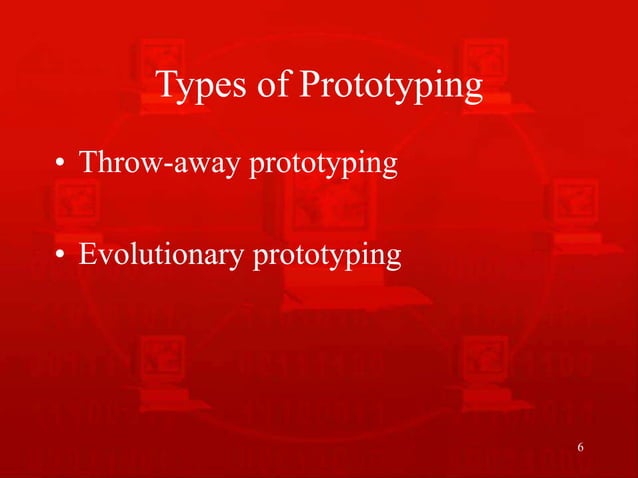 Types of Prototyping

• Throw-away prototyping

• Evolutionary prototyping

6